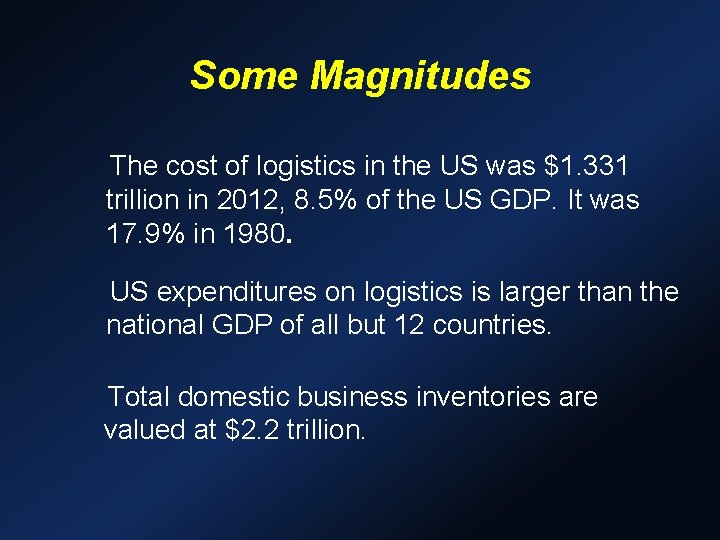 Some Magnitudes

The cost of logistics in the US was \$1.331 trillion in 2012, 8.5% of the US GDP. It was 17.9% in 1980.

US expenditures on logistics is larger than the national GDP of all but 12 countries.

Total domestic business inventories are valued at \$2.2 trillion.